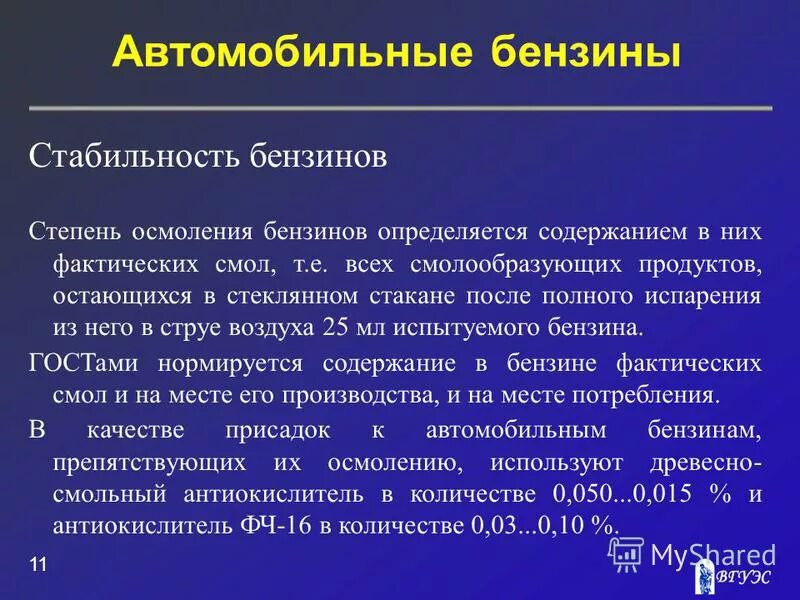 Автомобильные бензины

Стабильность бензинов

Степень осмоления бензинов определяется содержанием в них фактических смол, т.е. всех смолообразующих продуктов, остающихся в стеклянном стакане после полного испарения из него в струе воздуха 25 мл испытуемого бензина.

ГОСТами нормируется содержание в бензине фактических смол и на месте его производства, и на месте потребления.

В качестве присадок к автомобильным бензинам, препятствующих их осмолению, используют древесно-смольный антиокислитель в количестве 0,050...0,015 % и антиокислитель ФЧ-16 в количестве 0,03...0,10 %.

11

MyShared

ВГУЭС